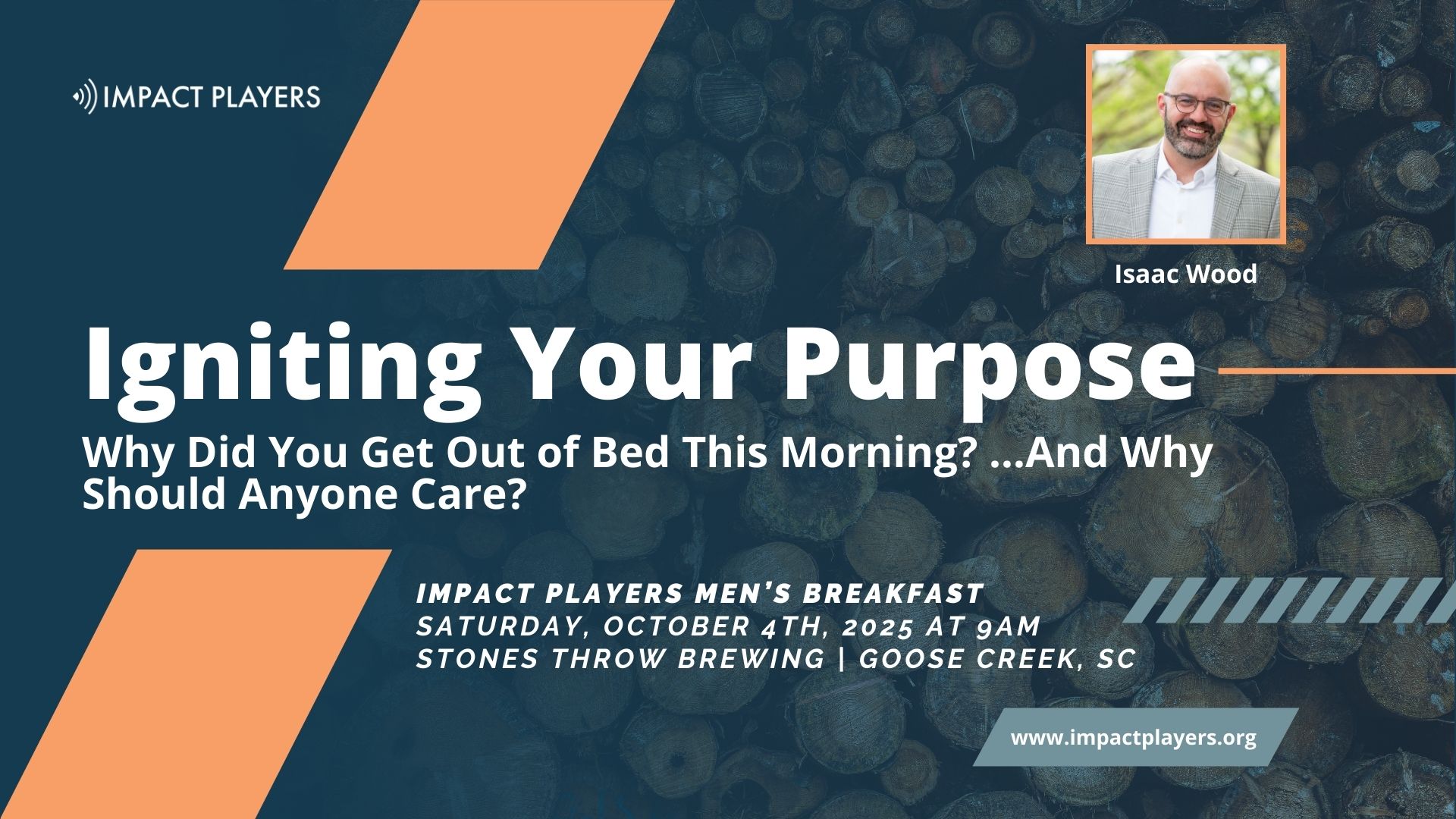 IMPACT PLAYERS

Isaac Wood

Igniting Your Purpose

Why Did You Get Out of Bed This Morning? ...And Why Should Anyone Care?

IMPACT PLAYERS MEN'S BREAKFAST
SATURDAY, OCTOBER 4TH, 2025 AT 9AM
STONES THROW BREWING | GOOSE CREEK, SC

www.impactplayers.org